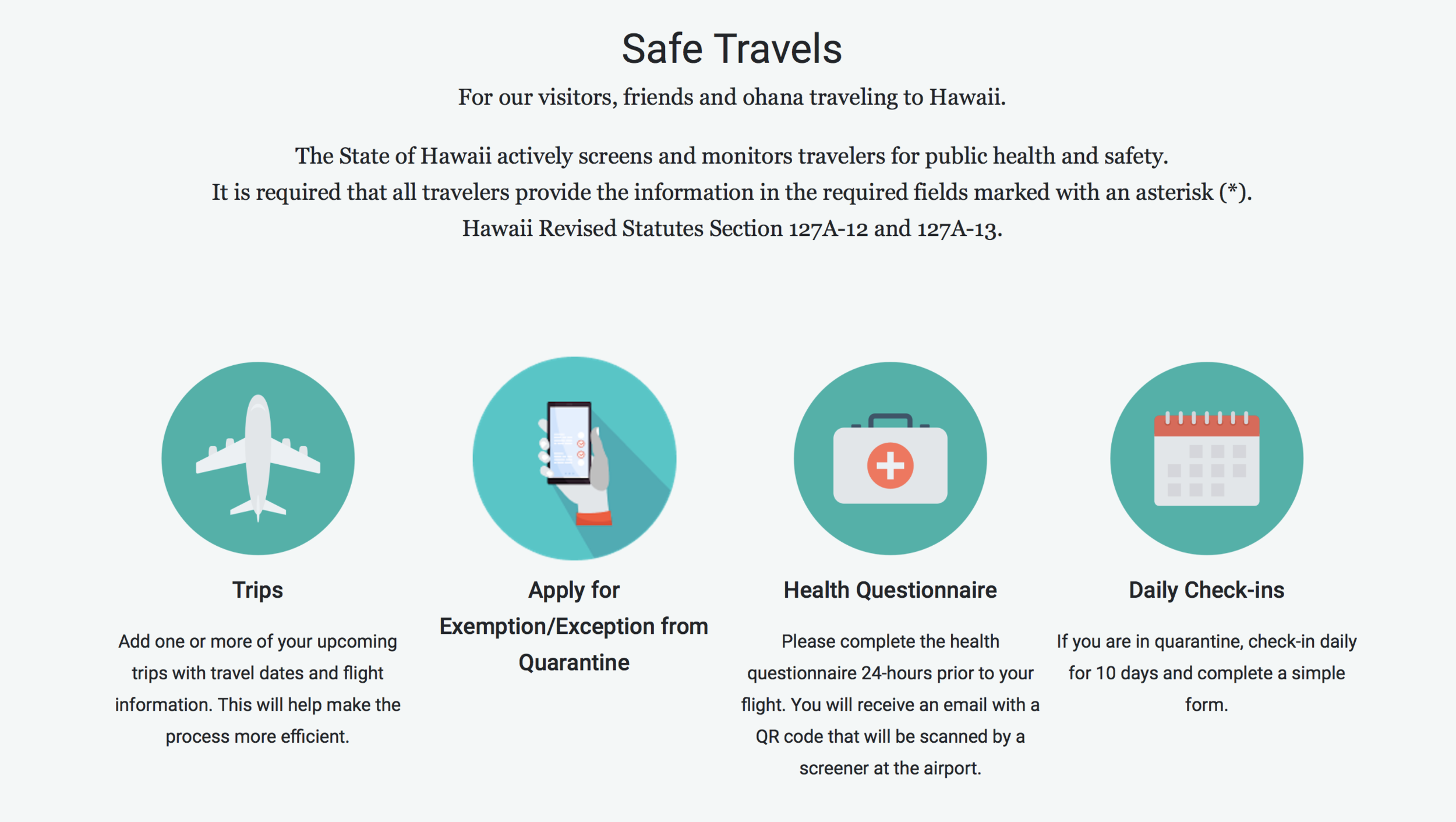 Safe Travels

For our visitors, friends and ohana traveling to Hawaii.

The State of Hawaii actively screens and monitors travelers for public health and safety. It is required that all travelers provide the information in the required fields marked with an asterisk (*). Hawaii Revised Statutes Section 127A-12 and 127A-13.

Trips

Add one or more of your upcoming trips with travel dates and flight information. This will help make the process more efficient.

Apply for Exemption/Exception from Quarantine

Health Questionnaire

Please complete the health questionnaire 24-hours prior to your flight. You will receive an email with a QR code that will be scanned by a screener at the airport.

Daily Check-ins

If you are in quarantine, check-in daily for 10 days and complete a simple form.